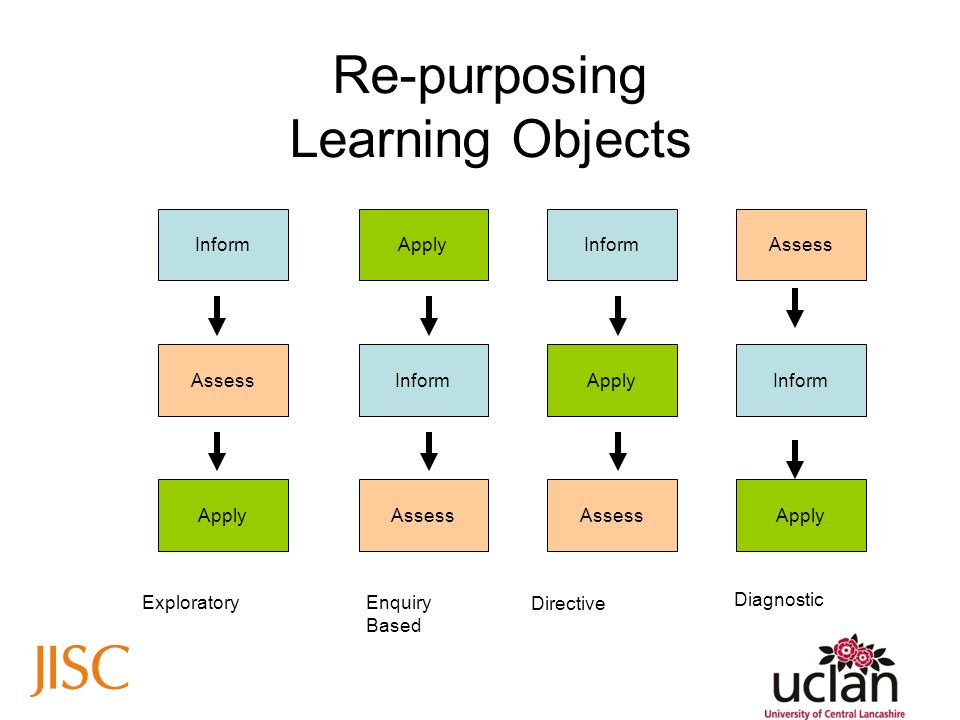 Re-purposing
Learning Objects

Inform

Assess

Apply

Exploratory

Apply

Inform

Assess

Enquiry Based

Inform

Apply

Assess

Directive

Assess

Inform

Apply

Diagnostic

JISC

uclan
University of Central Lancashire